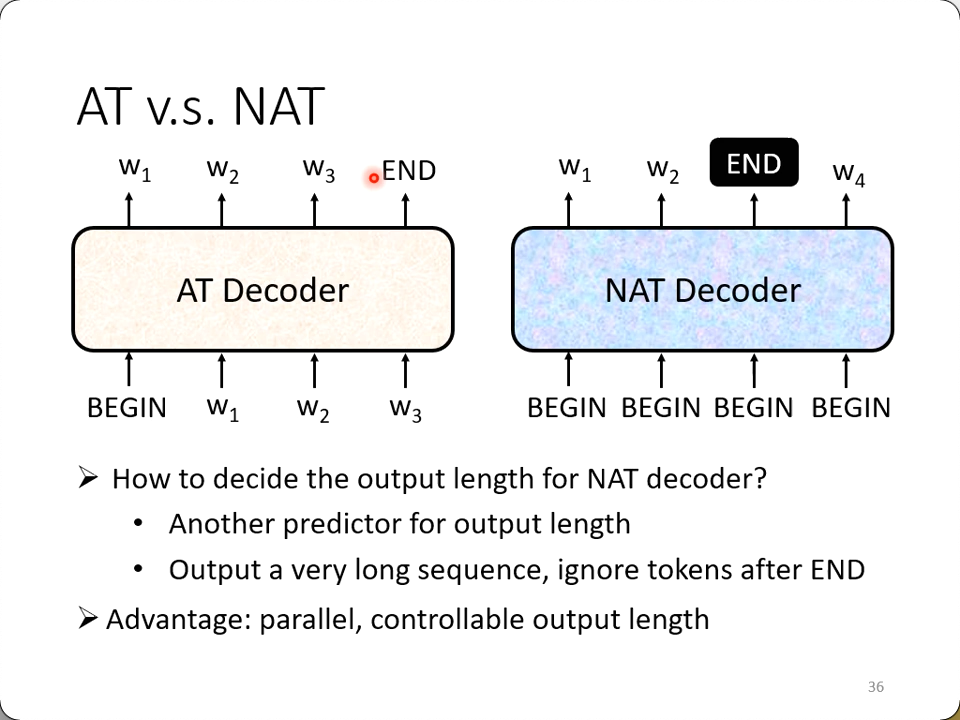 AT v.s. NAT

$w_1$ $w_2$ $w_3$ END

AT Decoder

BEGIN $w_1$ $w_2$ $w_3$

$w_1$ $w_2$ END $w_4$

NAT Decoder

BEGIN BEGIN BEGIN BEGIN

➢ How to decide the output length for NAT decoder?
• Another predictor for output length
• Output a very long sequence, ignore tokens after END

➢ Advantage: parallel, controllable output length

36